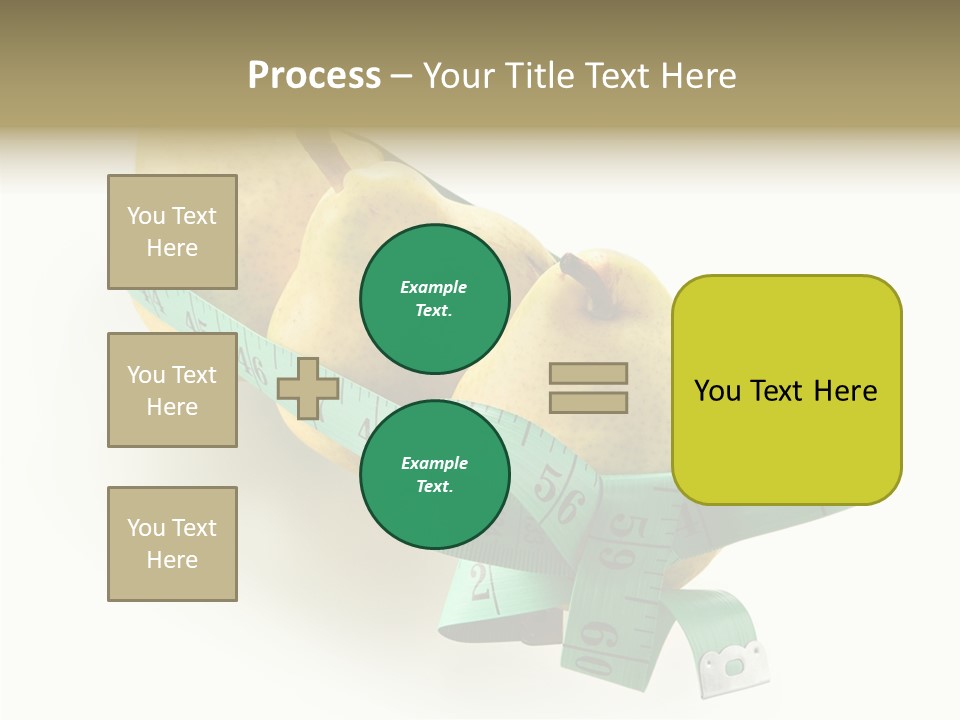 Process – Your Title Text Here

You Text Here

You Text Here

You Text Here

Example Text.

Example Text.

You Text Here